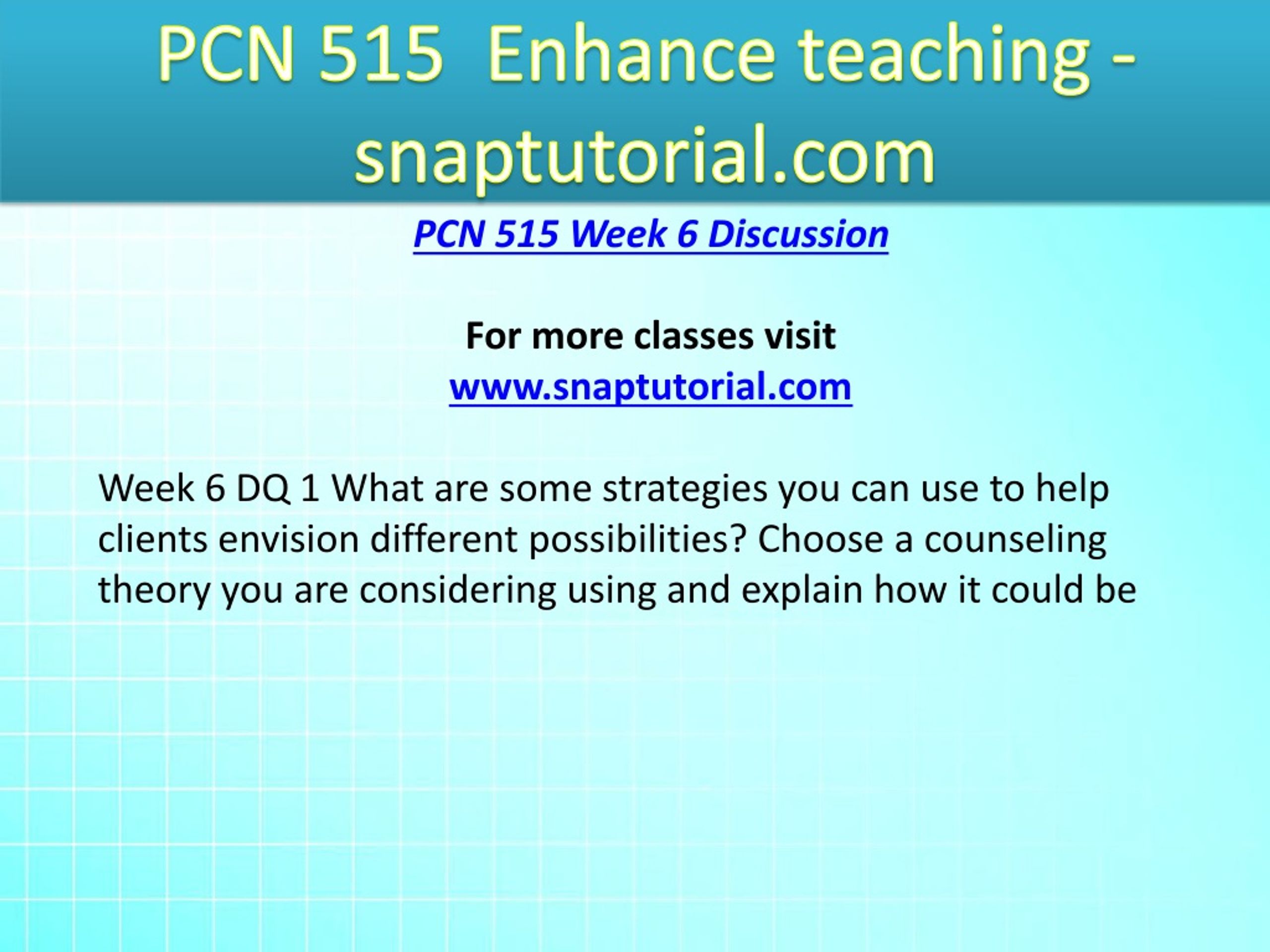 PCN 515 Enhance teaching - snaptutorial.com

PCN 515 Week 6 Discussion

For more classes visit
www.snaptutorial.com

Week 6 DQ 1 What are some strategies you can use to help clients envision different possibilities? Choose a counseling theory you are considering using and explain how it could be